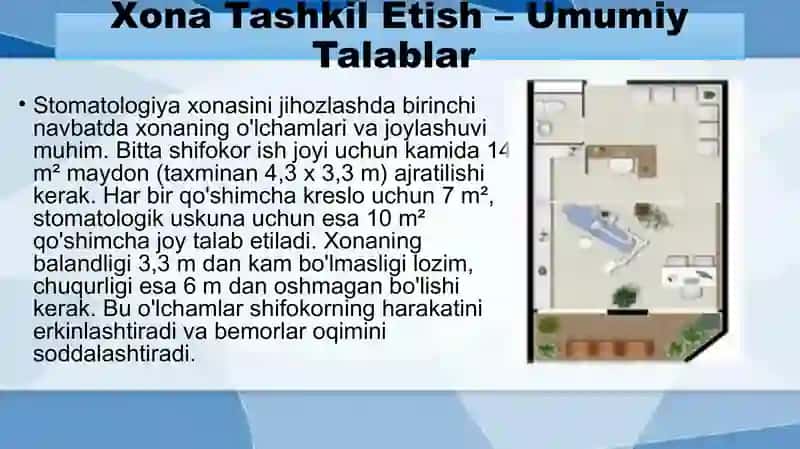 Xona Tashkil Etish – Umumiy Talablar

• Stomatologiya xonasini jihozlashda birinchi navbatda xonaning o'lchamlari va joylashuvi muhim. Bitta shifokor ish joyi uchun kamida 14 m² maydon (taxminan 4,3 x 3,3 m) ajratilishi kerak. Har bir qo'shimcha kreslo uchun 7 m², stomatologik uskuna uchun esa 10 m² qo'shimcha joy talab etiladi. Xonaning balandligi 3,3 m dan kam bo'lmasligi lozim, chuqurligi esa 6 m dan oshmagan bo'lishi kerak. Bu o'lchamlar shifokorning harakatini erkinlashtiradi va bemorlar oqimini soddalashtiradi.